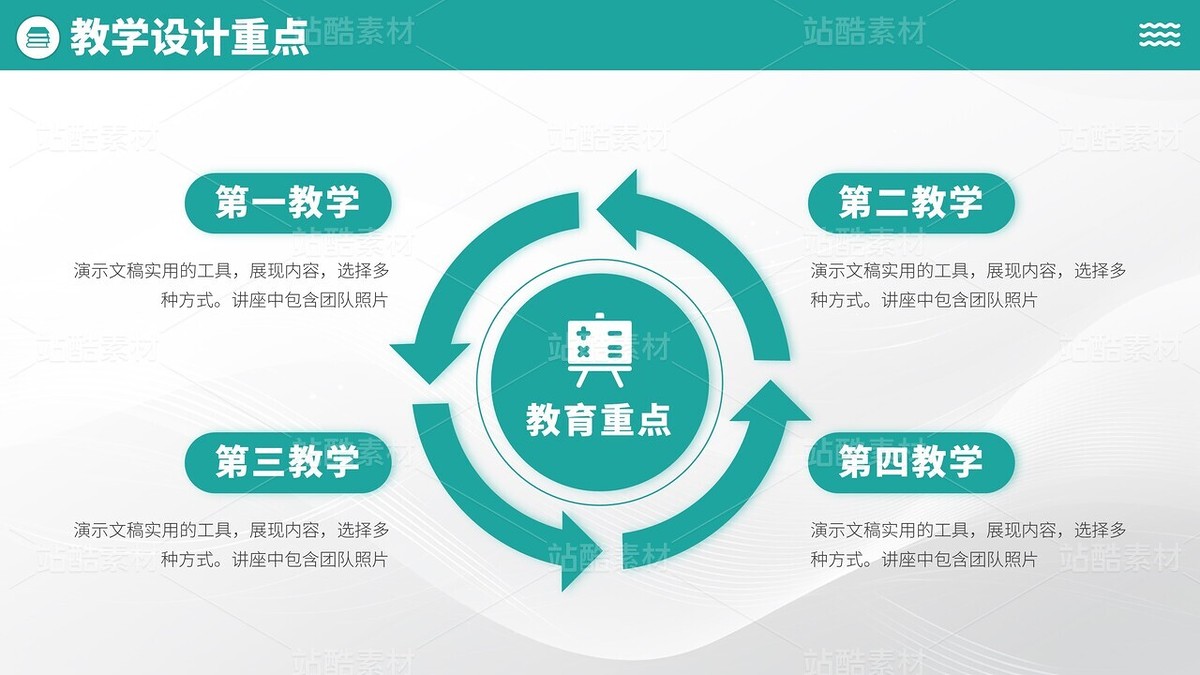 教学设计重点

站酷素材

第一教学

演示文稿实用的工具，展现内容，选择多种方式。讲座中包含团队照片

第二教学

演示文稿实用的工具，展现内容，选择多种方式。讲座中包含团队照片

教育重点

第三教学

演示文稿实用的工具，展现内容，选择多种方式。讲座中包含团队照片

第四教学

演示文稿实用的工具，展现内容，选择多种方式。讲座中包含团队照片